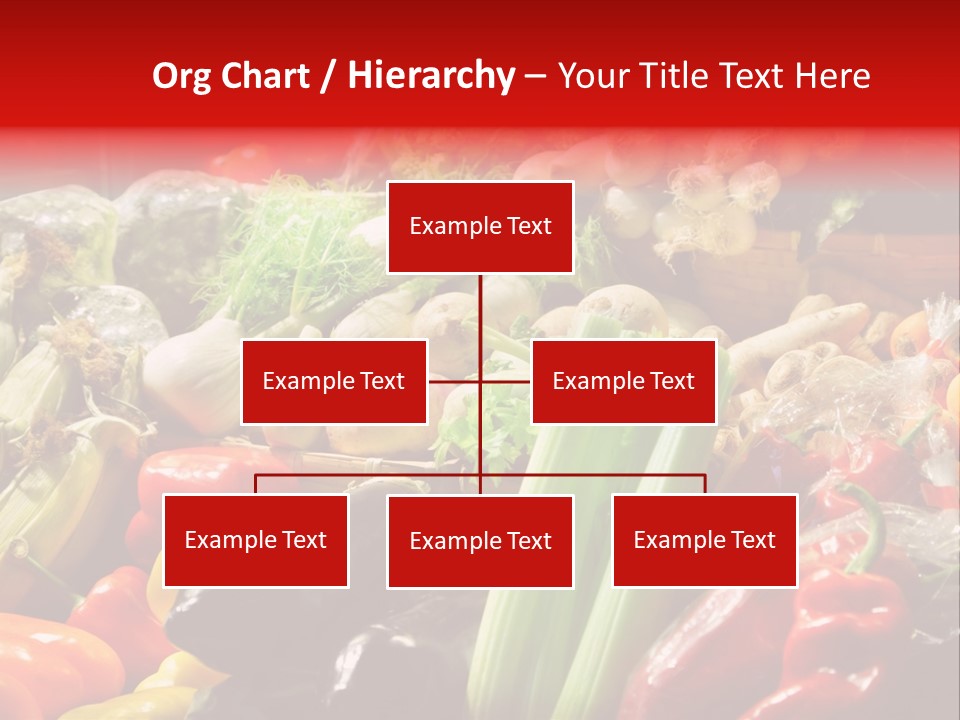 Org Chart / Hierarchy – Your Title Text Here

Example Text

Example Text

Example Text

Example Text

Example Text

Example Text